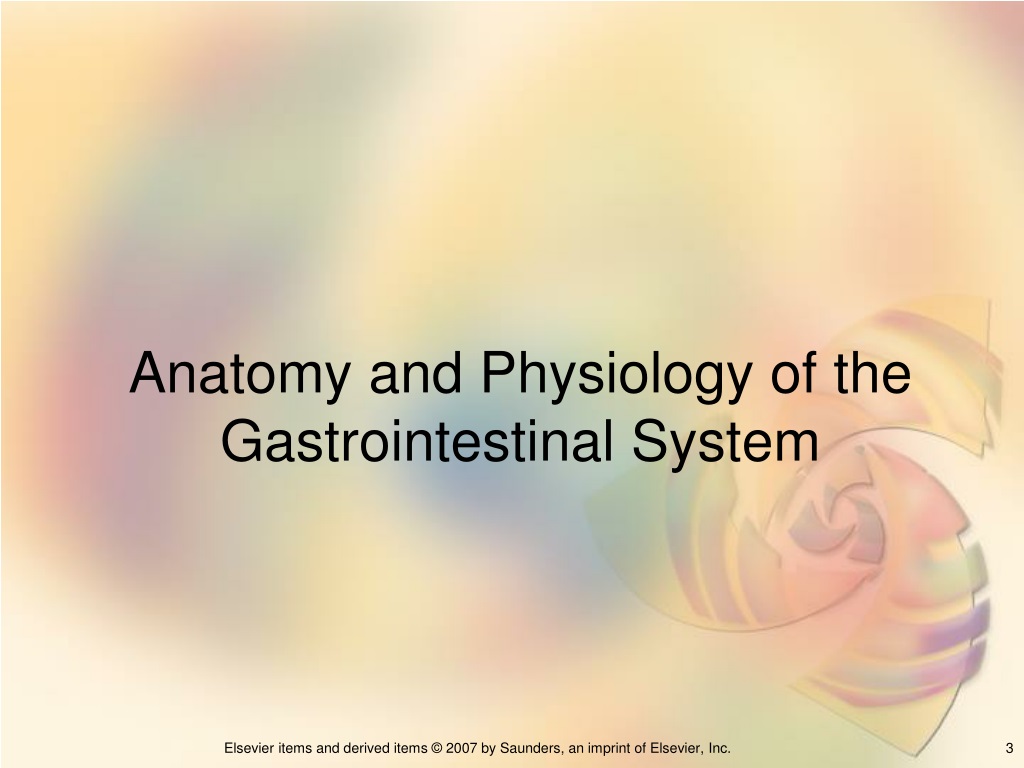 Anatomy and Physiology of the Gastrointestinal System

Elsevier items and derived items © 2007 by Saunders, an imprint of Elsevier, Inc.

3